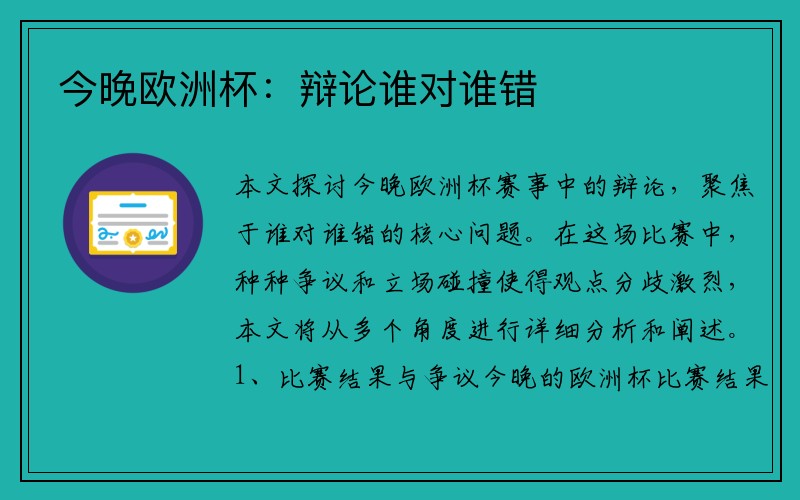 今晚欧洲杯：辩论谁对谁错

本文探讨今晚欧洲杯赛事中的辩论，聚焦于谁对谁错的核心问题。在这场比赛中，种种争议和立场碰撞使得观点分歧激烈，本文将从多个角度进行详细分析和阐述。1、比赛结果与争议今晚的欧洲杯比赛结果